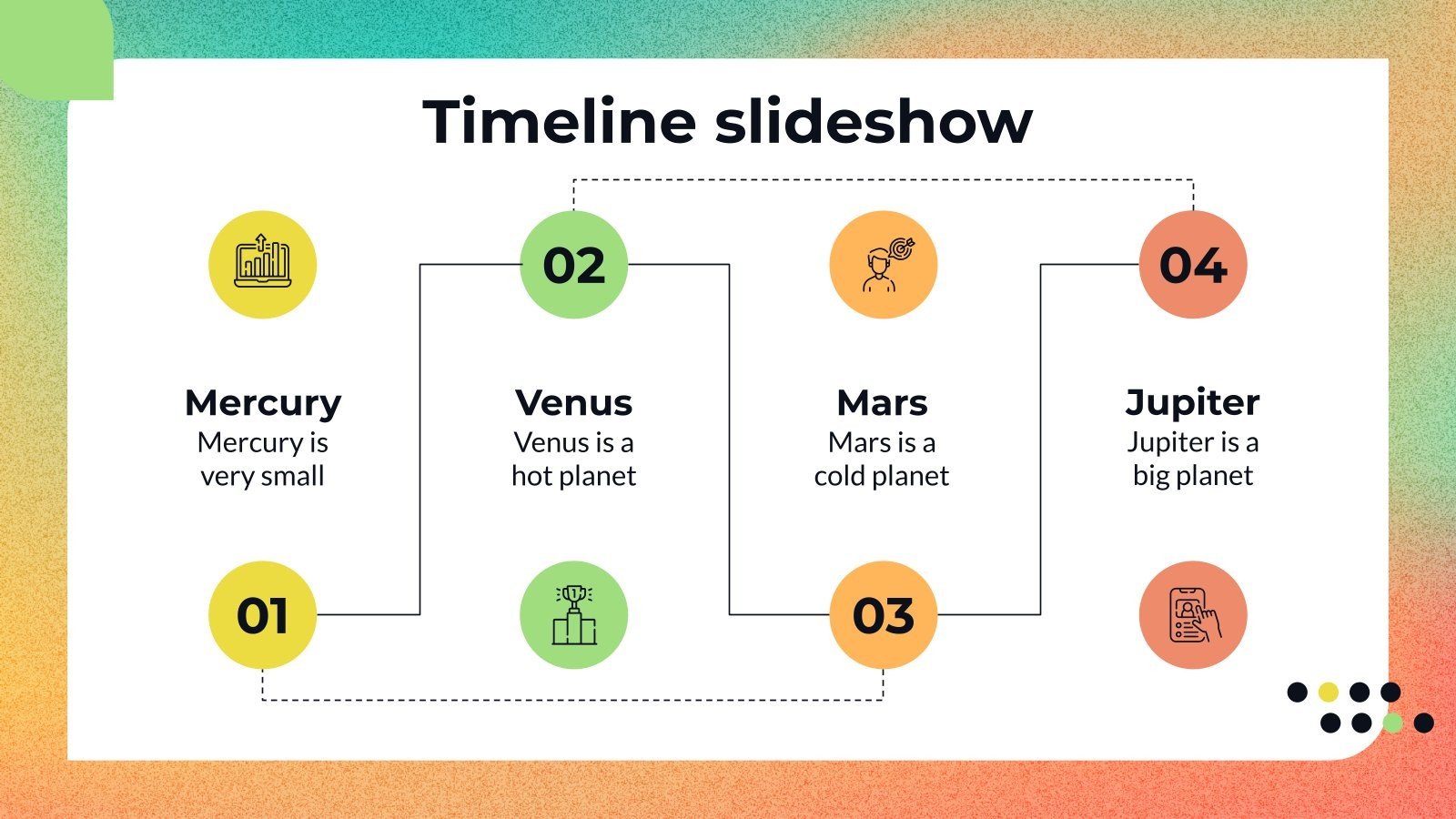 Timeline slideshow

02

04

Mercury
Mercury is very small

Venus
Venus is a hot planet

Mars
Mars is a cold planet

Jupiter
Jupiter is a big planet

01

03